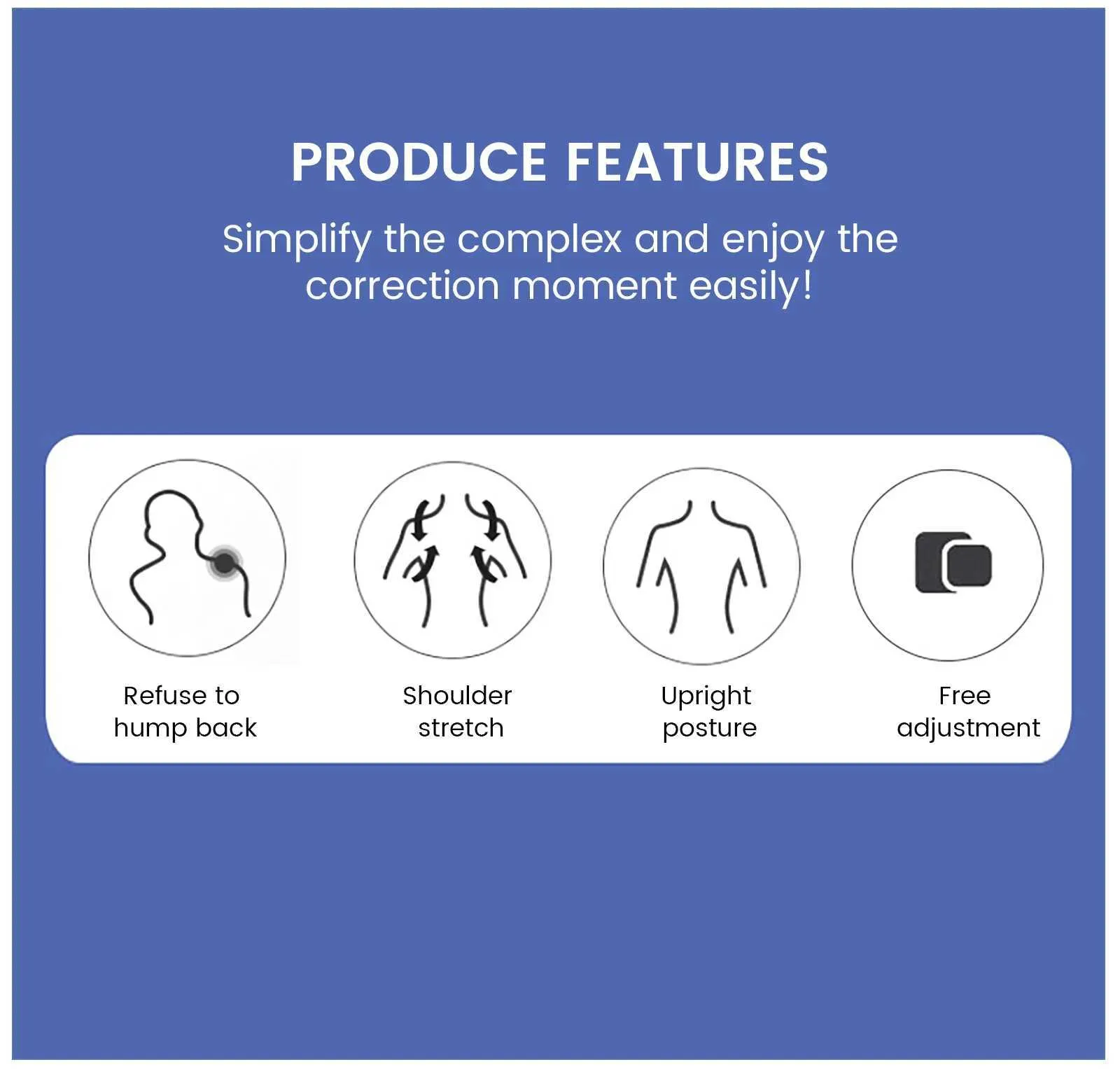 PRODUCE FEATURES

Simplify the complex and enjoy the correction moment easily!

Refuse to hump back

Shoulder stretch

Upright posture

Free adjustment